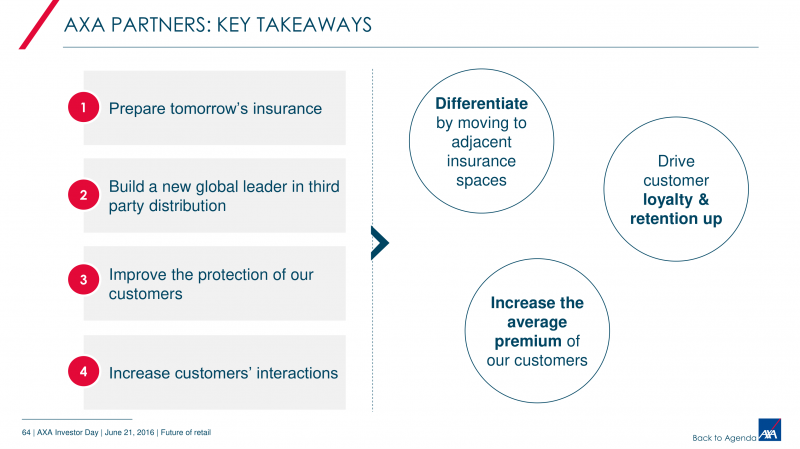 AXA PARTNERS: KEY TAKEAWAYS

1 Prepare tomorrow's insurance

2 Build a new global leader in third party distribution

3 Improve the protection of our customers

4 Increase customers' interactions

Differentiate by moving to adjacent insurance spaces

Drive customer loyalty & retention up

Increase the average premium of our customers

64 | AXA Investor Day | June 21, 2016 | Future of retail

Back to Agenda

AXA